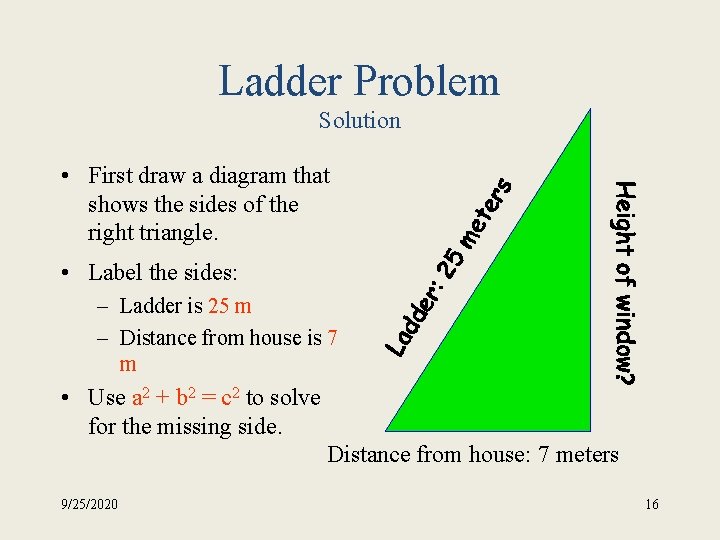 Ladder Problem
Solution

• First draw a diagram that shows the sides of the right triangle.

• Label the sides:
– Ladder is 25 m
– Distance from house is 7 m

• Use $a^2 + b^2 = c^2$ to solve for the missing side.

Ladder: 25 meters

Height of window?

Distance from house: 7 meters

9/25/2020

16